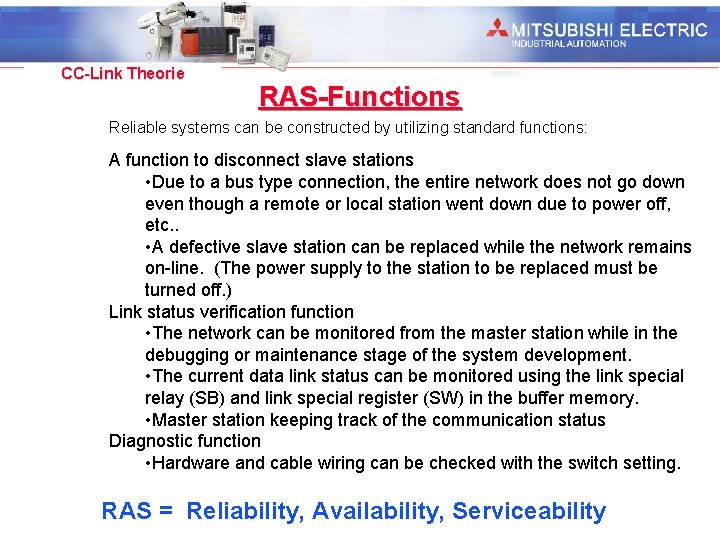 MITSUBISHI ELECTRIC
INDUSTRIAL AUTOMATION

CC-Link Theorie

RAS-Functions

Reliable systems can be constructed by utilizing standard functions:

A function to disconnect slave stations
•Due to a bus type connection, the entire network does not go down even though a remote or local station went down due to power off, etc..
•A defective slave station can be replaced while the network remains on-line. (The power supply to the station to be replaced must be turned off.)
Link status verification function
•The network can be monitored from the master station while in the debugging or maintenance stage of the system development.
•The current data link status can be monitored using the link special relay (SB) and link special register (SW) in the buffer memory.
•Master station keeping track of the communication status
Diagnostic function
•Hardware and cable wiring can be checked with the switch setting.

RAS = Reliability, Availability, Serviceability